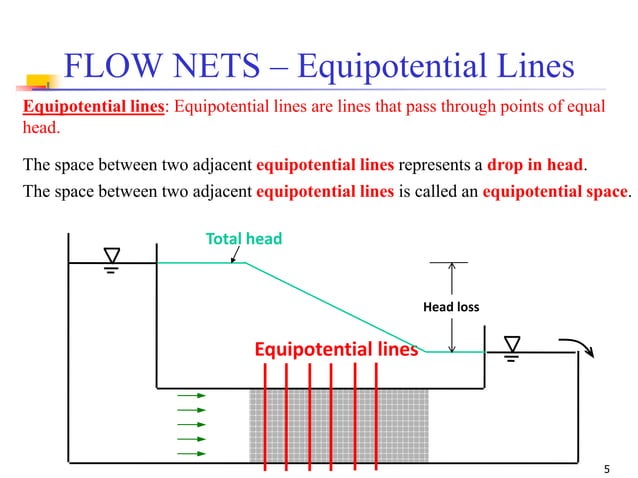 FLOW NETS – Equipotential Lines

Equipotential lines: Equipotential lines are lines that pass through points of equal head.

The space between two adjacent equipotential lines represents a drop in head.

The space between two adjacent equipotential lines is called an equipotential space.

Total head

Head loss

Equipotential lines

5